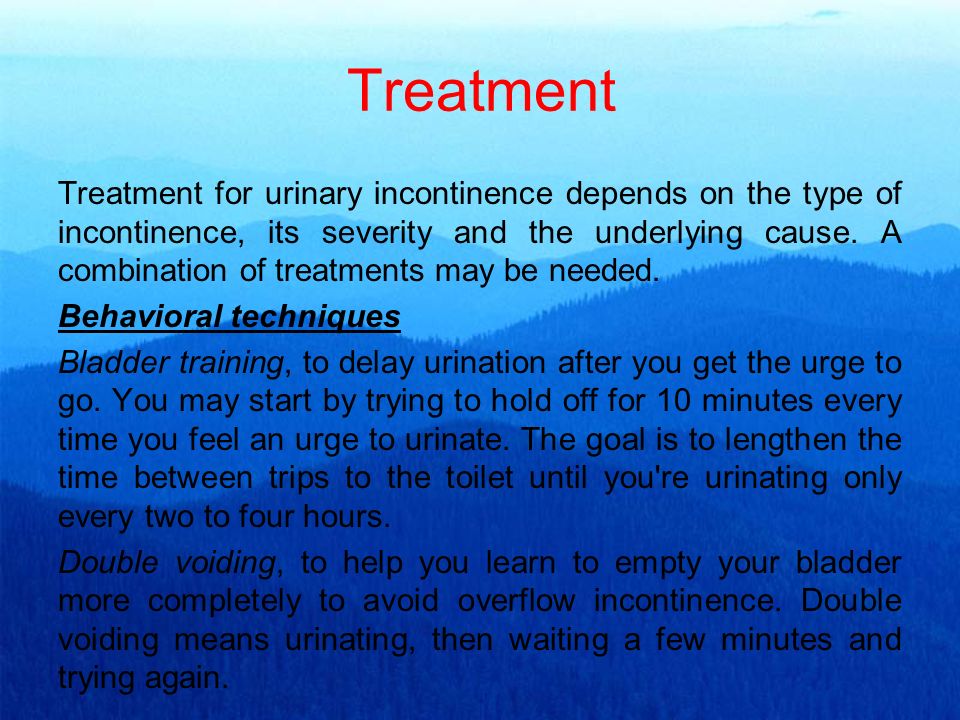 Treatment

Treatment for urinary incontinence depends on the type of incontinence, its severity and the underlying cause. A combination of treatments may be needed.

Behavioral techniques

Bladder training, to delay urination after you get the urge to go. You may start by trying to hold off for 10 minutes every time you feel an urge to urinate. The goal is to lengthen the time between trips to the toilet until you're urinating only every two to four hours.

Double voiding, to help you learn to empty your bladder more completely to avoid overflow incontinence. Double voiding means urinating, then waiting a few minutes and trying again.